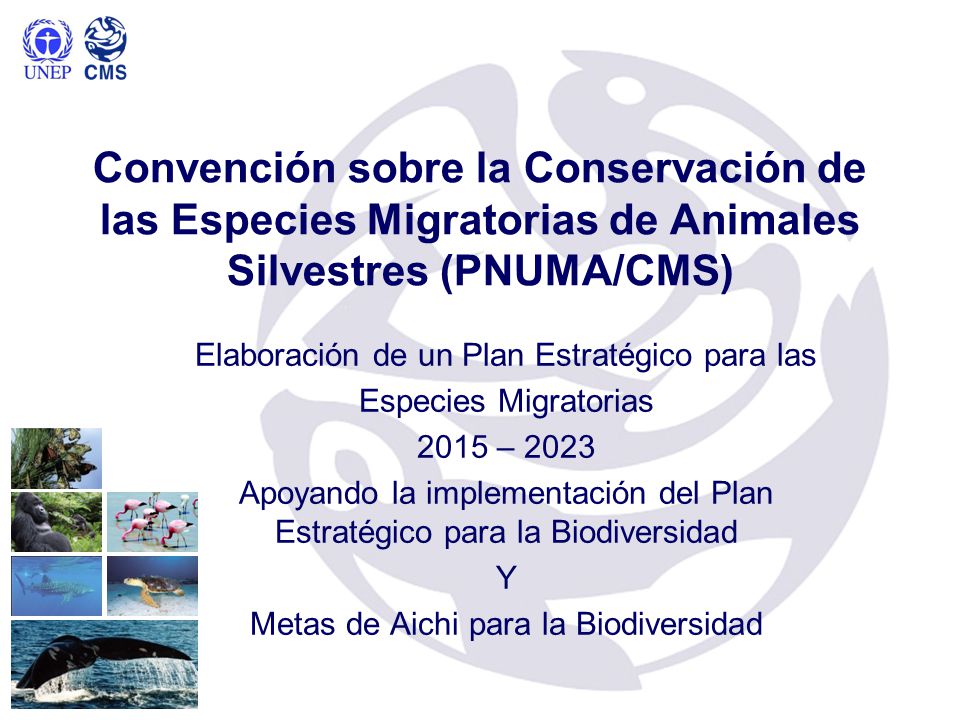 UNEP CMS

Convención sobre la Conservación de las Especies Migratorias de Animales Silvestres (PNUMA/CMS)

Elaboración de un Plan Estratégico para las Especies Migratorias

2015 – 2023

Apoyando la implementación del Plan Estratégico para la Biodiversidad

Y

Metas de Aichi para la Biodiversidad